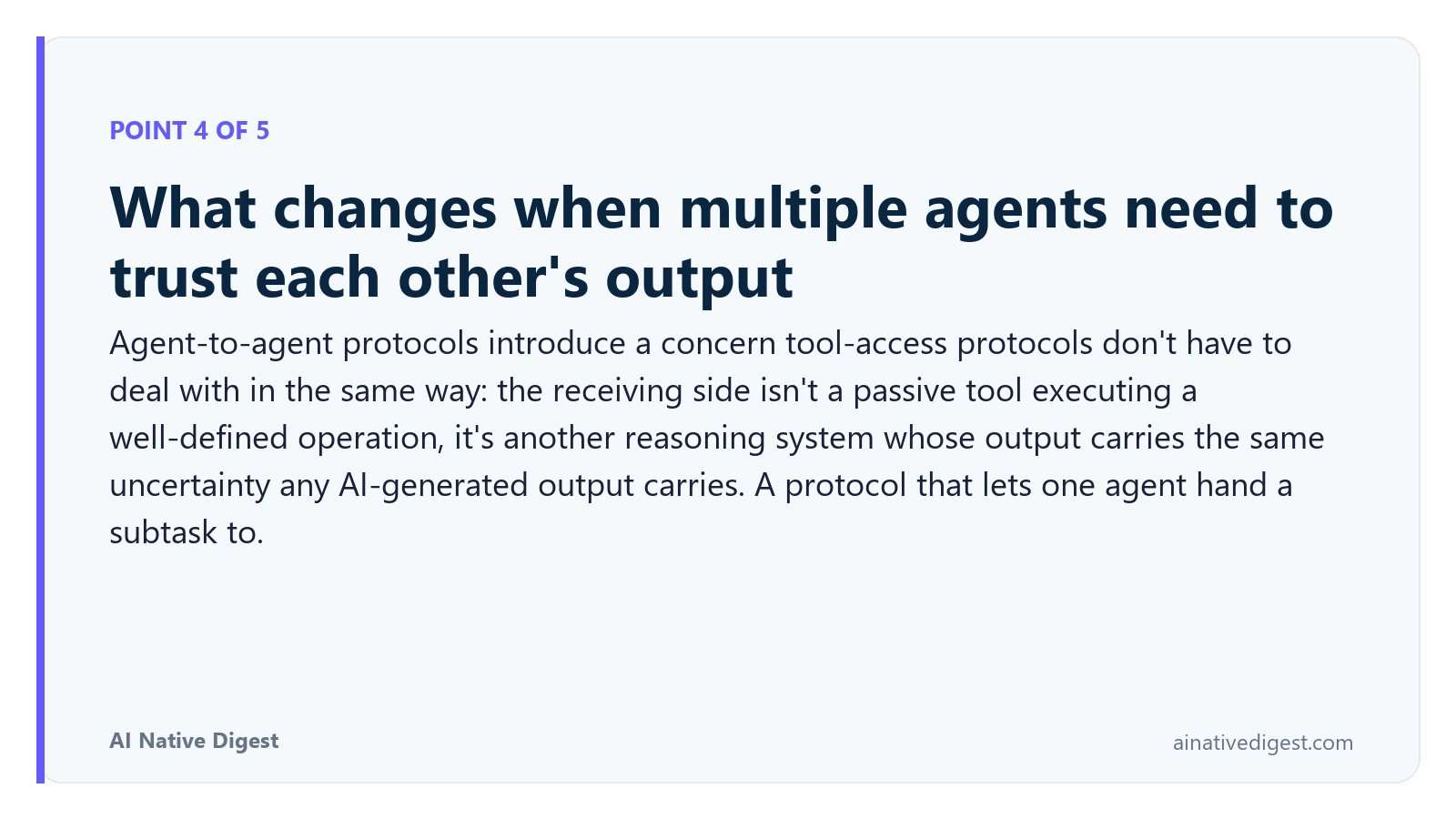 POINT 4 OF 5

What changes when multiple agents need to trust each other's output

Agent-to-agent protocols introduce a concern tool-access protocols don't have to deal with in the same way: the receiving side isn't a passive tool executing a well-defined operation, it's another reasoning system whose output carries the same uncertainty any AI-generated output carries. A protocol that lets one agent hand a subtask to.

AI Native Digest

ainativedigest.com